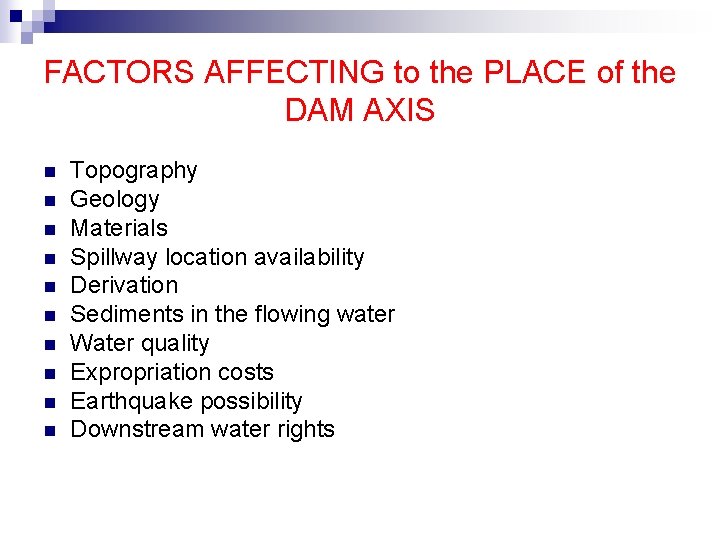 FACTORS AFFECTING to the PLACE of the DAM AXIS

- Topography
- Geology
- Materials
- Spillway location availability
- Derivation
- Sediments in the flowing water
- Water quality
- Expropriation costs
- Earthquake possibility
- Downstream water rights